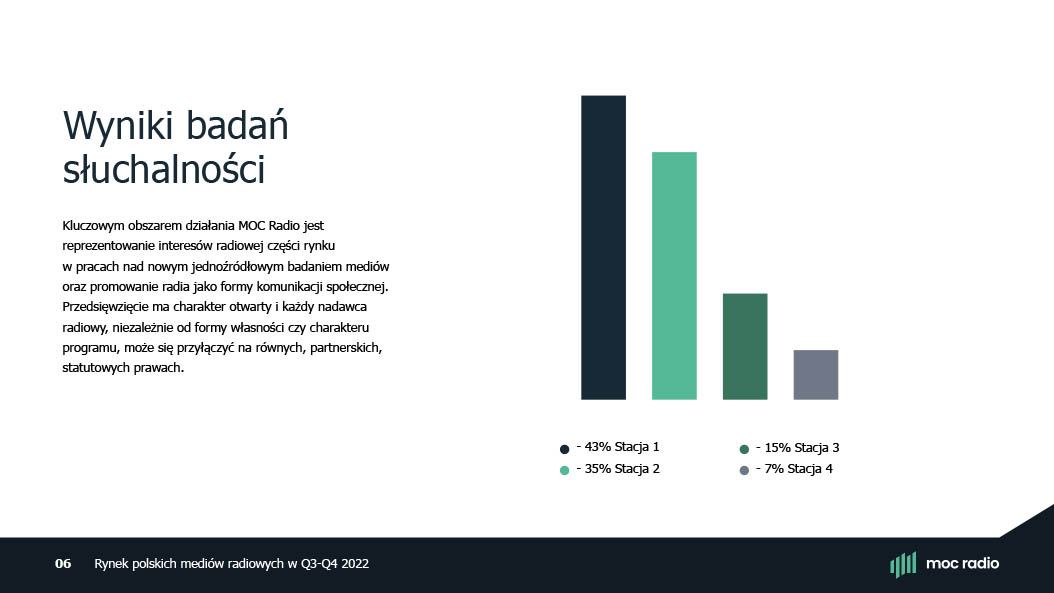 Wyniki badań słuchalności

Kluczowym obszarem działania MOC Radio jest reprezentowanie interesów radiowej części rynku w pracach nad nowym jednoźródłowym badaniem mediów oraz promowanie radia jako formy komunikacji społecznej. Przedsięwzięcie ma charakter otwarty i każdy nadawca radiowy, niezależnie od formy własności czy charakteru programu, może się przyłączyć na równych, partnerskich, statutowych prawach.

- 43% Stacja 1
- 35% Stacja 2
- 15% Stacja 3
- 7% Stacja 4

06 Rynek polskich mediów radiowych w Q3-Q4 2022

moc radio